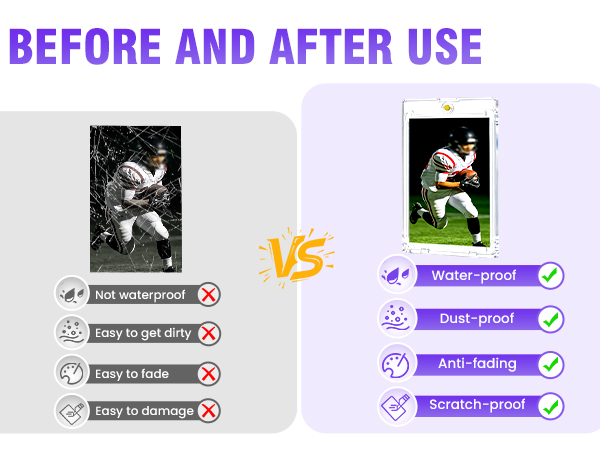 BEFORE AND AFTER USE

Not waterproof
Easy to get dirty
Easy to fade
Easy to damage

VS

Water-proof
Dust-proof
Anti-fading
Scratch-proof